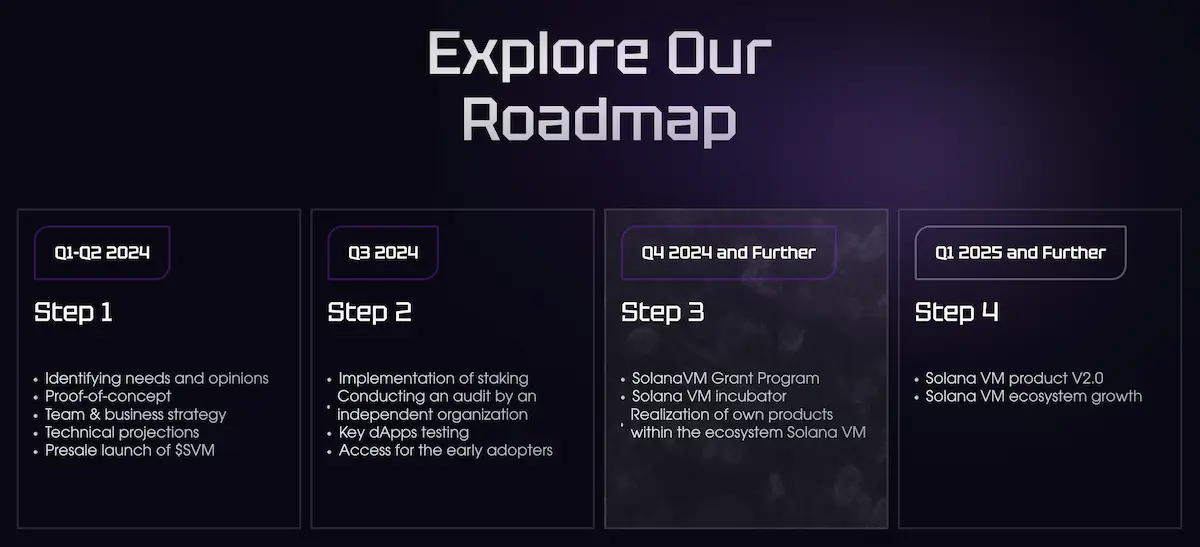 Explore Our Roadmap

Q1-Q2 2024

Step 1

• Identifying needs and opinions
• Proof-of-concept
• Team & business strategy
• Technical projections
• Presale launch of $SVM

Q3 2024

Step 2

• Implementation of staking
• Conducting an audit by an independent organization
• Key dApps testing
• Access for the early adopters

Q4 2024 and Further

Step 3

• SolanaVM Grant Program
• Solana VM incubator
• Realization of own products within the ecosystem Solana VM

Q1 2025 and Further

Step 4

• Solana VM product V2.0
• Solana VM ecosystem growth